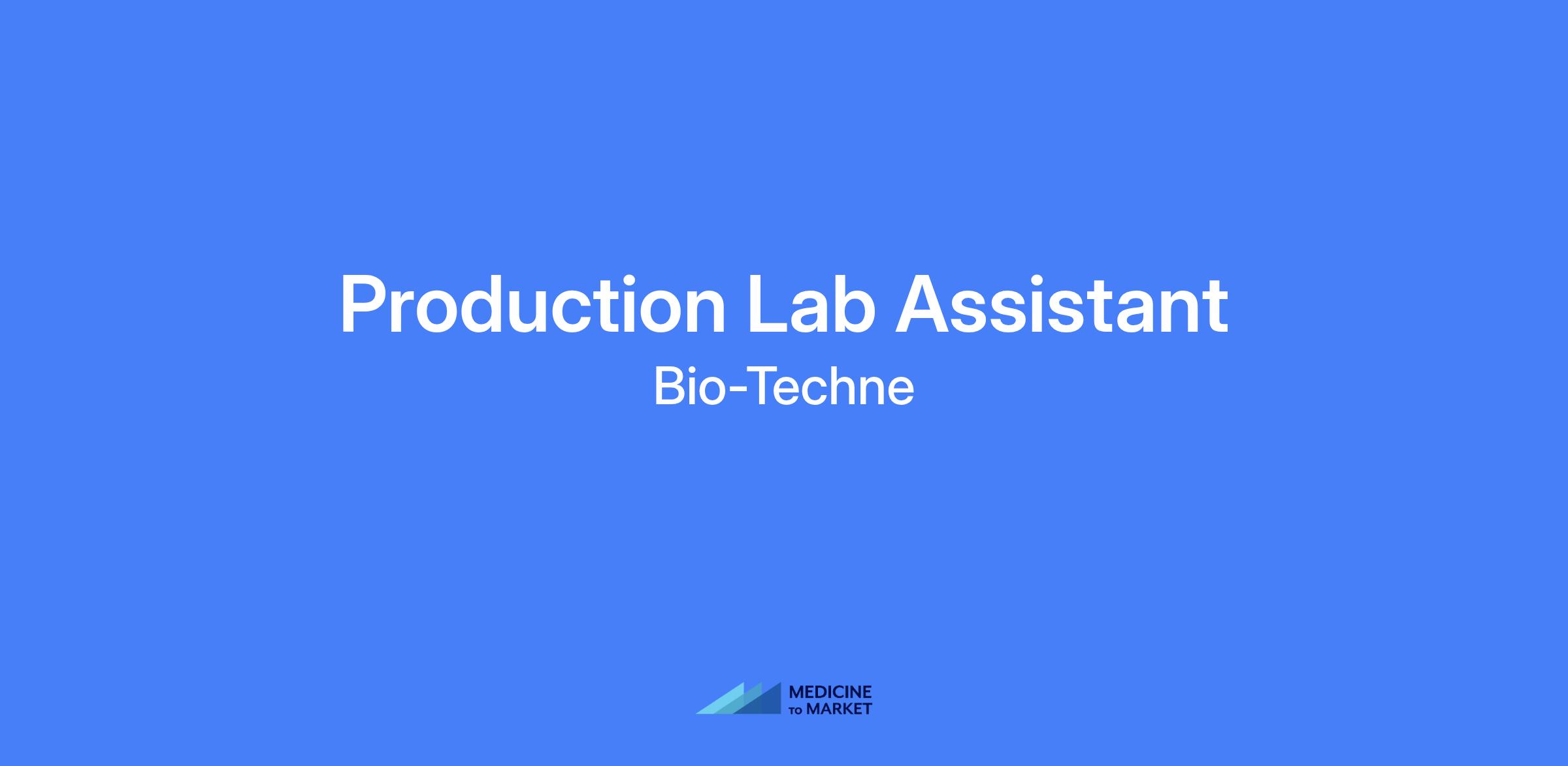 Production Lab Assistant
Bio-Techne

MEDICINE
TO MARKET